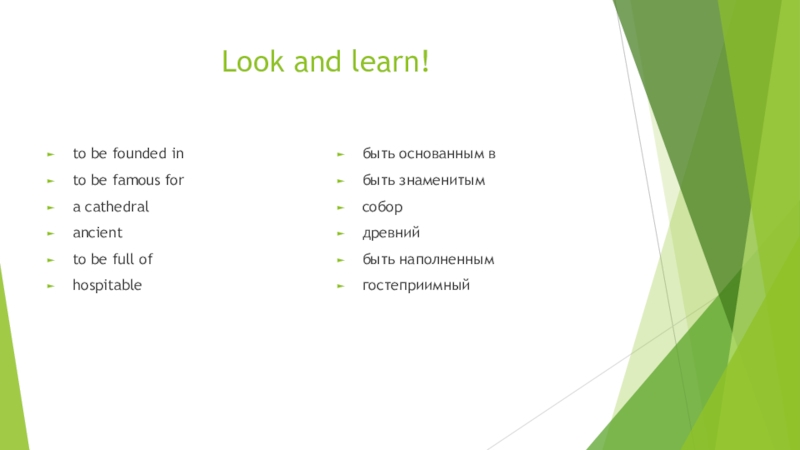 Look and learn!

to be founded in
to be famous for
a cathedral
ancient
to be full of
hospitable

быть основанным в
быть знаменитым
собор
древний
быть наполненным
гостеприимный